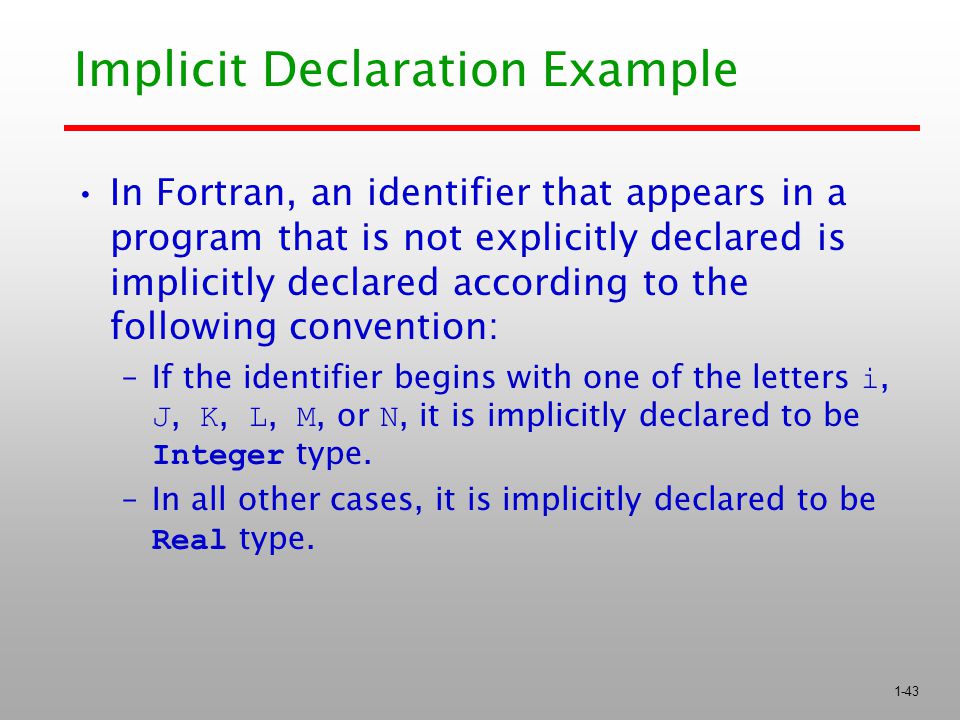 Implicit Declaration Example

• In Fortran, an identifier that appears in a program that is not explicitly declared is implicitly declared according to the following convention:

– If the identifier begins with one of the letters i, J, K, L, M, or N, it is implicitly declared to be Integer type.

– In all other cases, it is implicitly declared to be Real type.

1-43